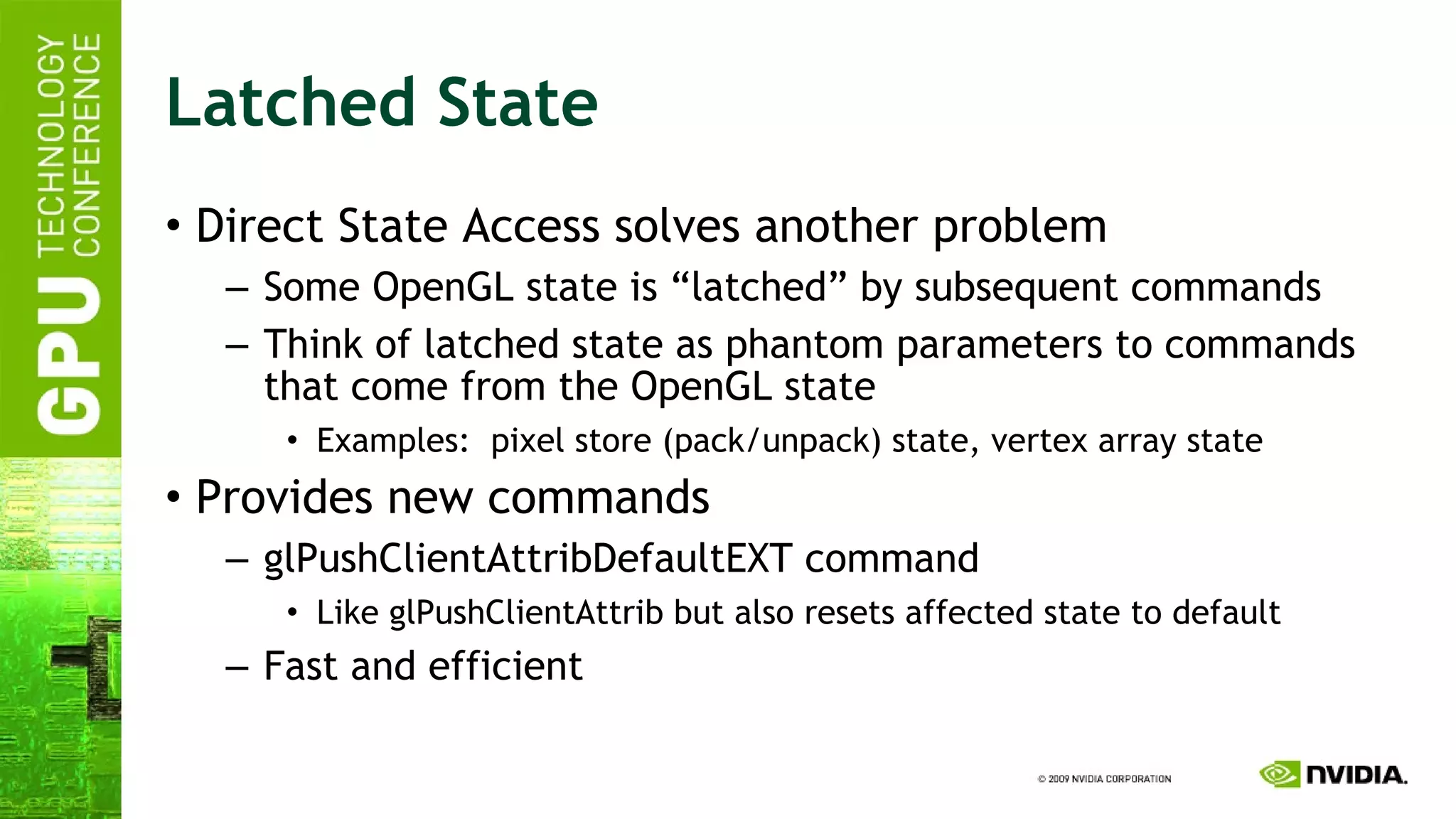 GPU TECHNOLOGY CONFERENCE

Latched State

• Direct State Access solves another problem
 – Some OpenGL state is “latched” by subsequent commands
 – Think of latched state as phantom parameters to commands that come from the OpenGL state
  • Examples: pixel store (pack/unpack) state, vertex array state
• Provides new commands
 – glPushClientAttribDefaultEXT command
  • Like glPushClientAttrib but also resets affected state to default
 – Fast and efficient

© 2009 NVIDIA CORPORATION

NVIDIA.